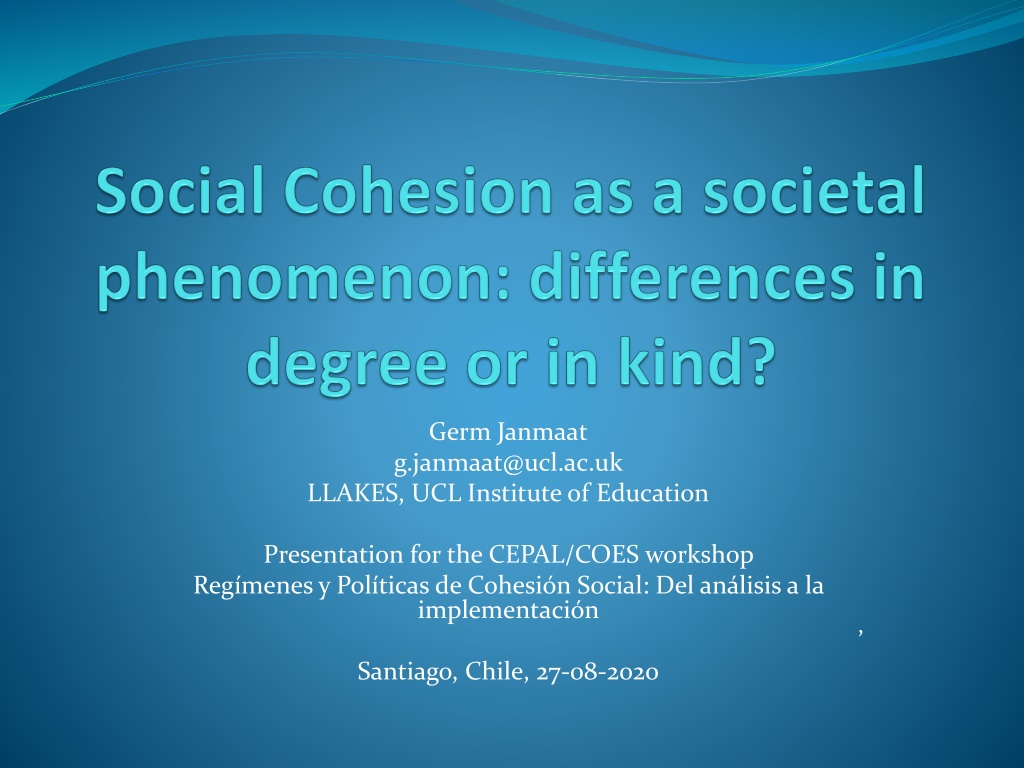 Social Cohesion as a societal phenomenon: differences in degree or in kind?

Germ Janmaat
g.janmaat@ucl.ac.uk
LLAKES, UCL Institute of Education

Presentation for the CEPAL/COES workshop
Regímenes y Políticas de Cohesión Social: Del análisis a la implementación
,

Santiago, Chile, 27-08-2020